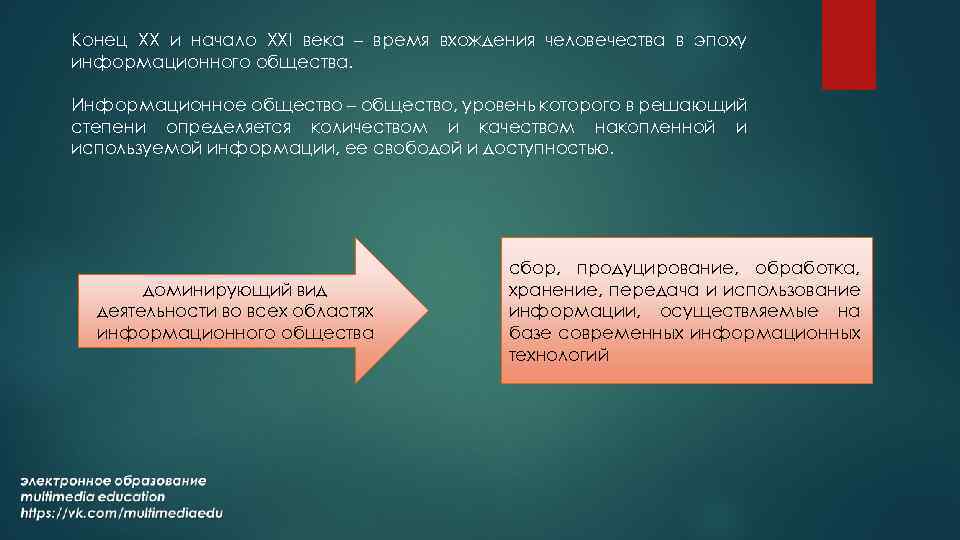 Конец XX и начало XXI века – время вхождения человечества в эпоху информационного общества.

Информационное общество – общество, уровень которого в решающий степени определяется количеством и качеством накопленной и используемой информации, ее свободой и доступностью.

доминирующий вид деятельности во всех областях информационного общества

сбор, продуцирование, обработка, хранение, передача и использование информации, осуществляемые на базе современных информационных технологий

электронное образование
multimedia education
https://vk.com/multimediaedu